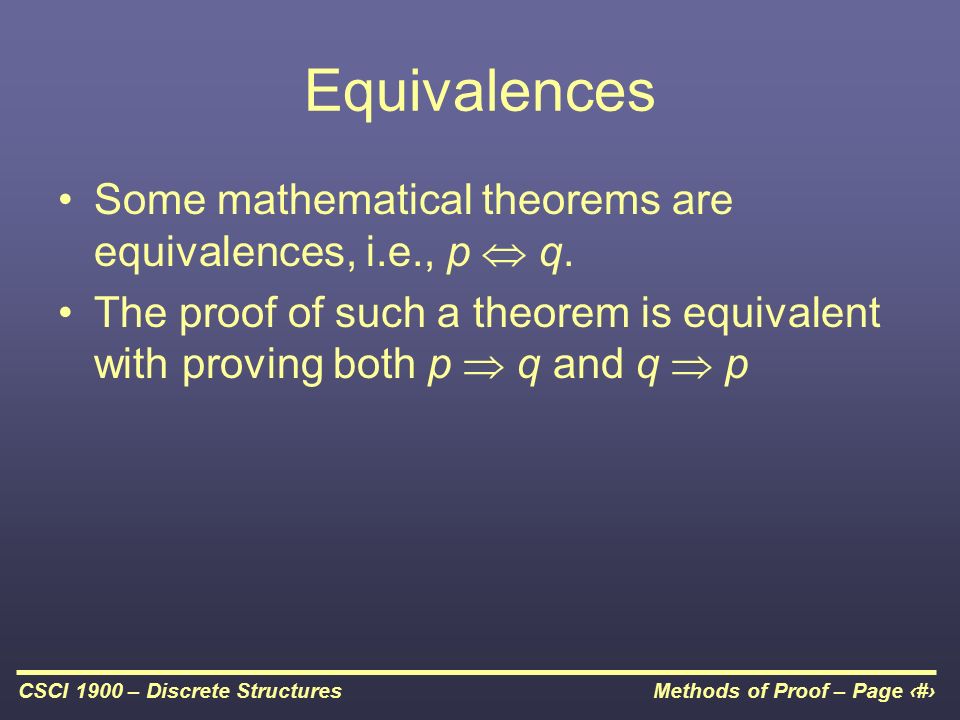 Equivalences

• Some mathematical theorems are equivalences, i.e., $p \Leftrightarrow q$.

• The proof of such a theorem is equivalent with proving both $p \Rightarrow q$ and $q \Rightarrow p$

CSCI 1900 – Discrete Structures

Methods of Proof – Page ‹#›